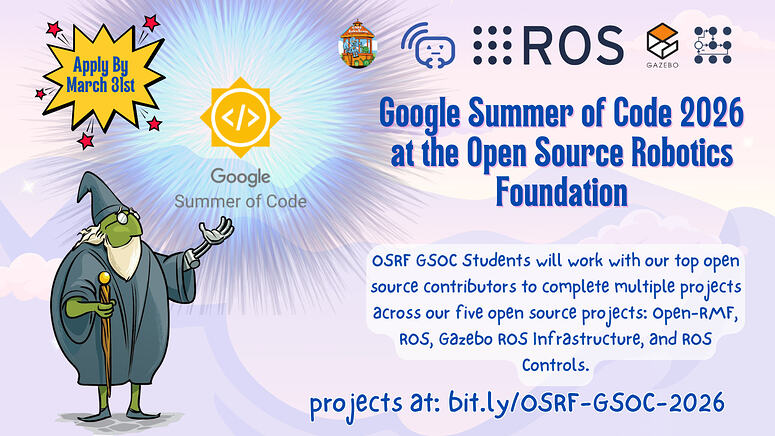 Apply By March 31st

Google Summer of Code

ROS

GAZEBO

Google Summer of Code 2026 at the Open Source Robotics Foundation

OSRF GSOC Students will work with our top open source contributors to complete multiple projects across our five open source projects: Open-RMF, ROS, Gazebo ROS Infrastructure, and ROS Controls.

projects at: bit.ly/OSRF-GSOC-2026